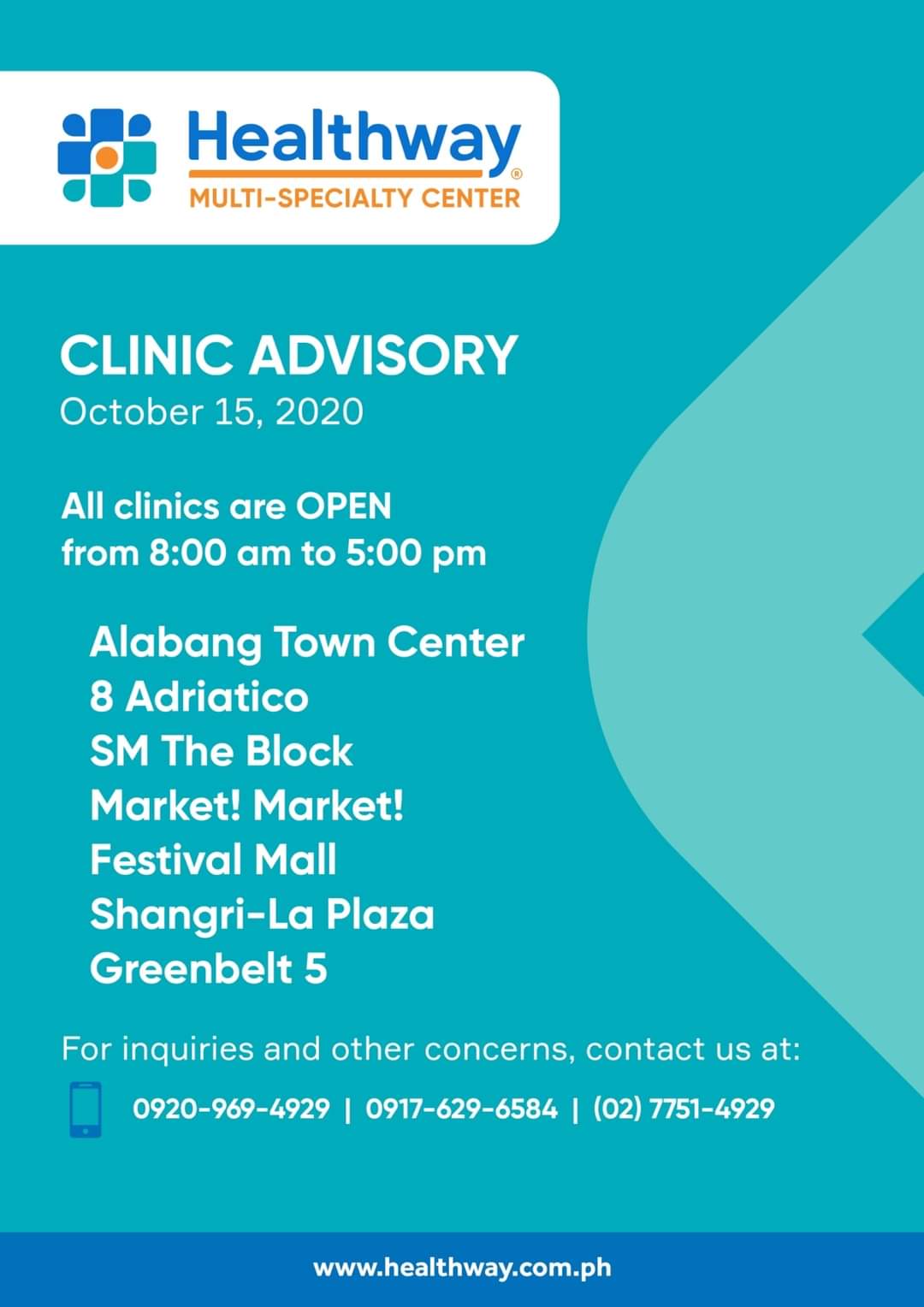 Healthway®
MULTI-SPECIALTY CENTER

CLINIC ADVISORY
October 15, 2020

All clinics are OPEN
from 8:00 am to 5:00 pm

Alabang Town Center
8 Adriatico
SM The Block
Market! Market!
Festival Mall
Shangri-La Plaza
Greenbelt 5

For inquiries and other concerns, contact us at:

0920-969-4929 | 0917-629-6584 | (02) 7751-4929

www.healthway.com.ph